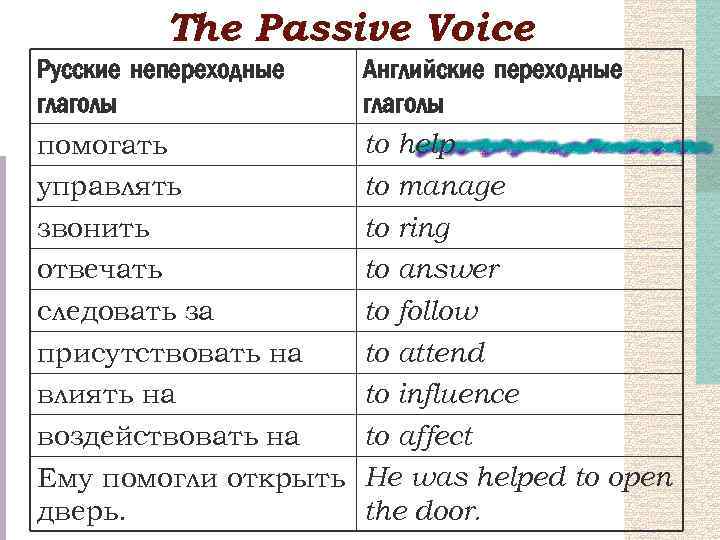 The Passive Voice

| Русские непереходные глаголы | Английские переходные глаголы |
|---|---|
| помогать | to help |
| управлять | to manage |
| звонить | to ring |
| отвечать | to answer |
| следовать за | to follow |
| присутствовать на | to attend |
| влиять на | to influence |
| воздействовать на | to affect |
| Ему помогли открыть дверь. | He was helped to open the door. |